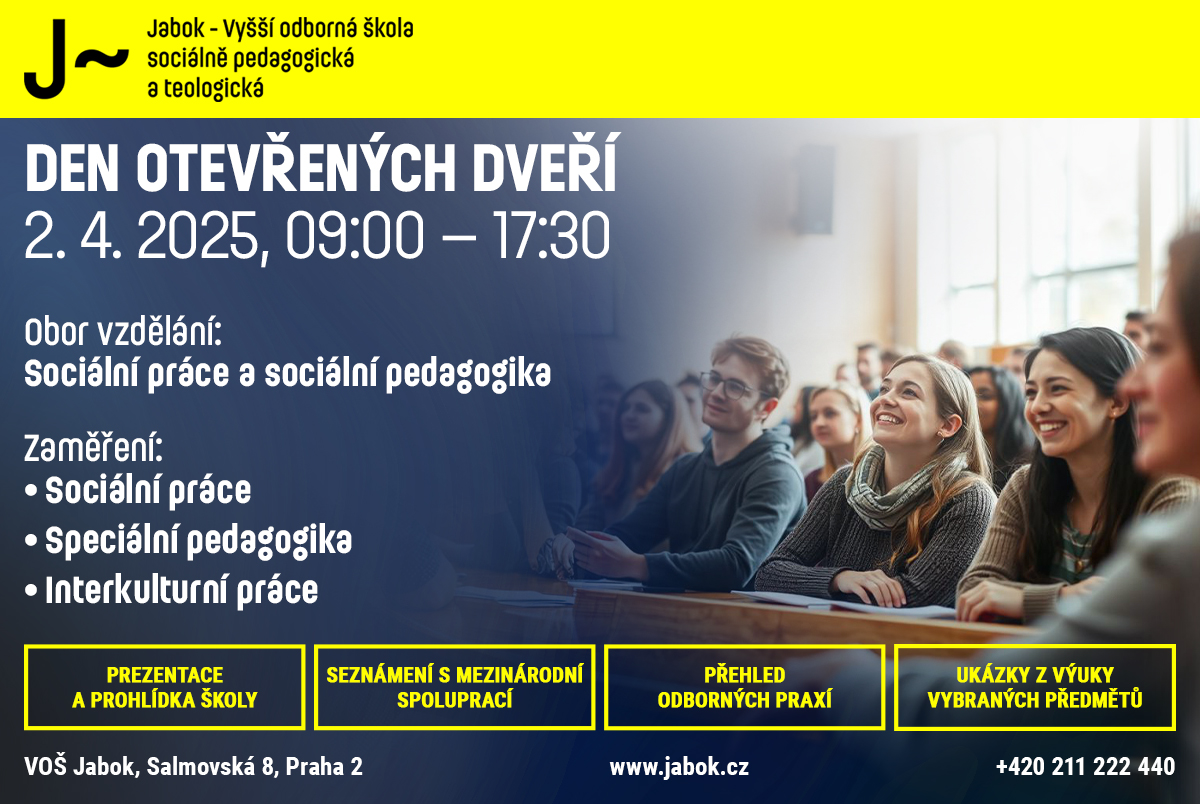 J~ Jabok - Vyšší odborná škola sociálně pedagogická a teologická

DEN OTEVŘENÝCH DVEŘÍ
2. 4. 2025, 09:00 – 17:30

Obor vzdělání:
Sociální práce a sociální pedagogika

Zaměření:
• Sociální práce
• Speciální pedagogika
• Interkulturní práce

PREZENTACE A PROHLÍDKA ŠKOLY

SEZNÁMENÍ S MEZINÁRODNÍ SPOLUPRACÍ

PŘEHLED ODBORNÝCH PRAXÍ

UKÁZKY Z VÝUKY VYBRANÝCH PŘEDMĚTŮ

VOŠ Jabok, Salmovská 8, Praha 2

www.jabok.cz

+420 211 222 440